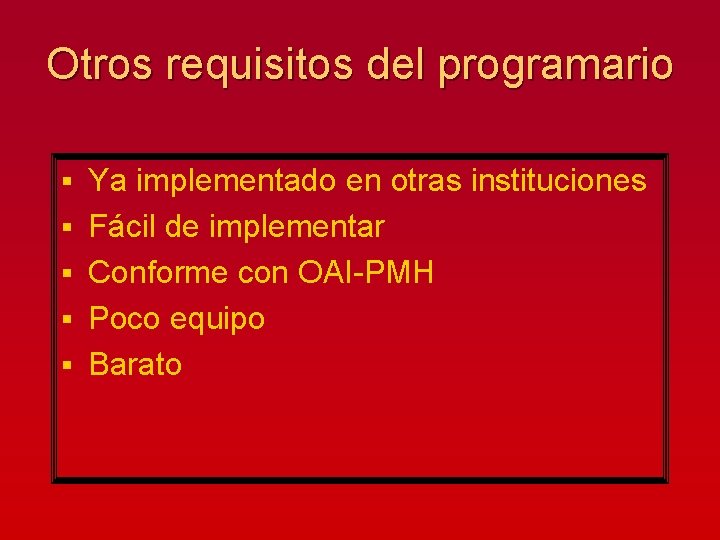 Otros requisitos del programario

▪ Ya implementado en otras instituciones
▪ Fácil de implementar
▪ Conforme con OAI-PMH
▪ Poco equipo
▪ Barato